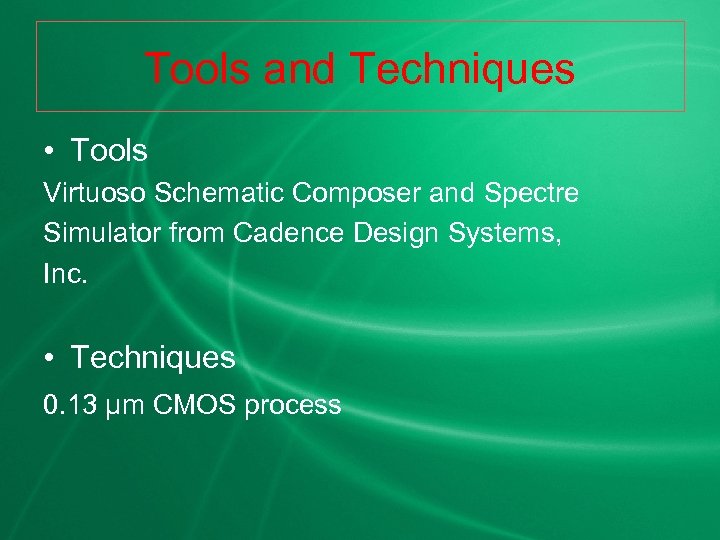 Tools and Techniques

• Tools

Virtuoso Schematic Composer and Spectre Simulator from Cadence Design Systems, Inc.

• Techniques

0.13 μm CMOS process